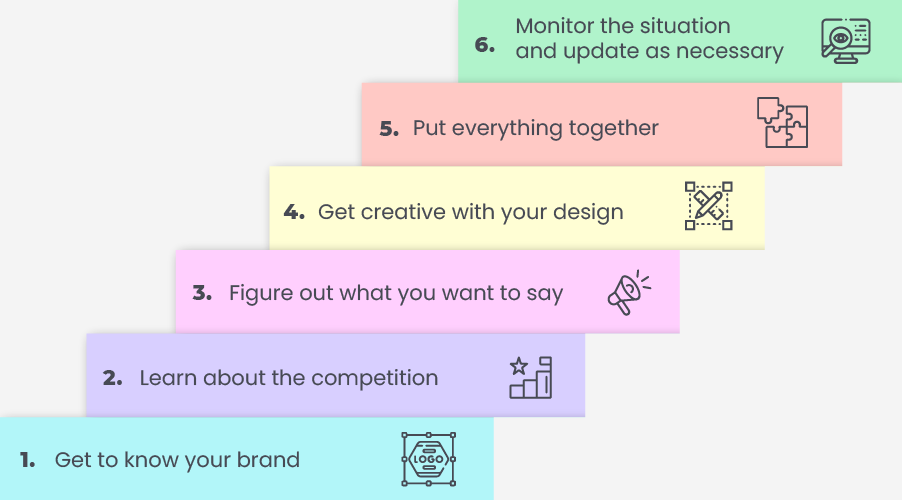 6. Monitor the situation and update as necessary

5. Put everything together

4. Get creative with your design

3. Figure out what you want to say

2. Learn about the competition

1. Get to know your brand

LOGO